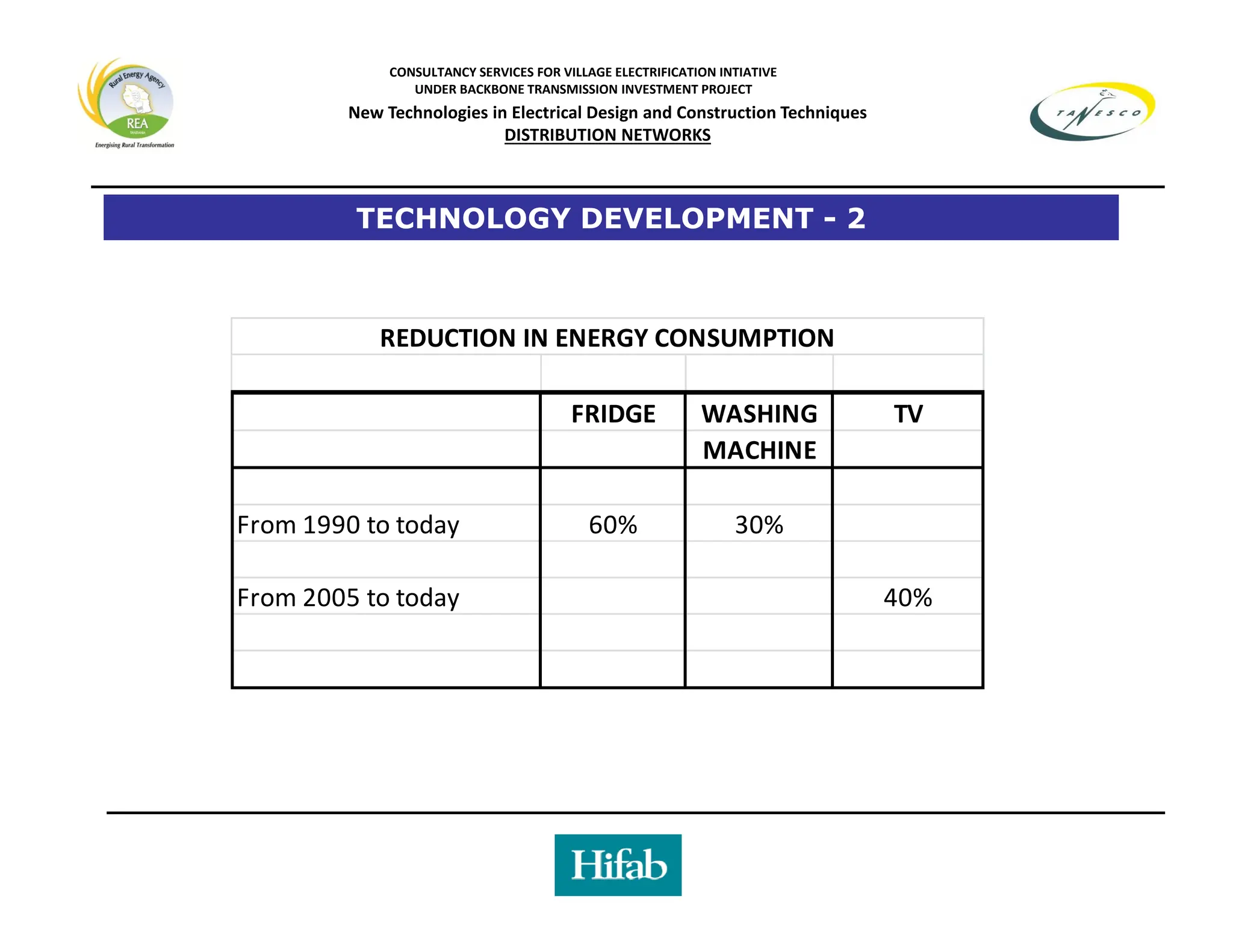 Rural Energy Agency
REA
TANZANIA
Energising Rural Transformation

CONSULTANCY SERVICES FOR VILLAGE ELECTRIFICATION INTIATIVE
UNDER BACKBONE TRANSMISSION INVESTMENT PROJECT
New Technologies in Electrical Design and Construction Techniques
DISTRIBUTION NETWORKS

TANESCO

TECHNOLOGY DEVELOPMENT - 2

REDUCTION IN ENERGY CONSUMPTION

| | FRIDGE | WASHING MACHINE | TV |
|---|---|---|---|
| From 1990 to today | 60% | 30% | |
| From 2005 to today | | | 40% |

Hifab